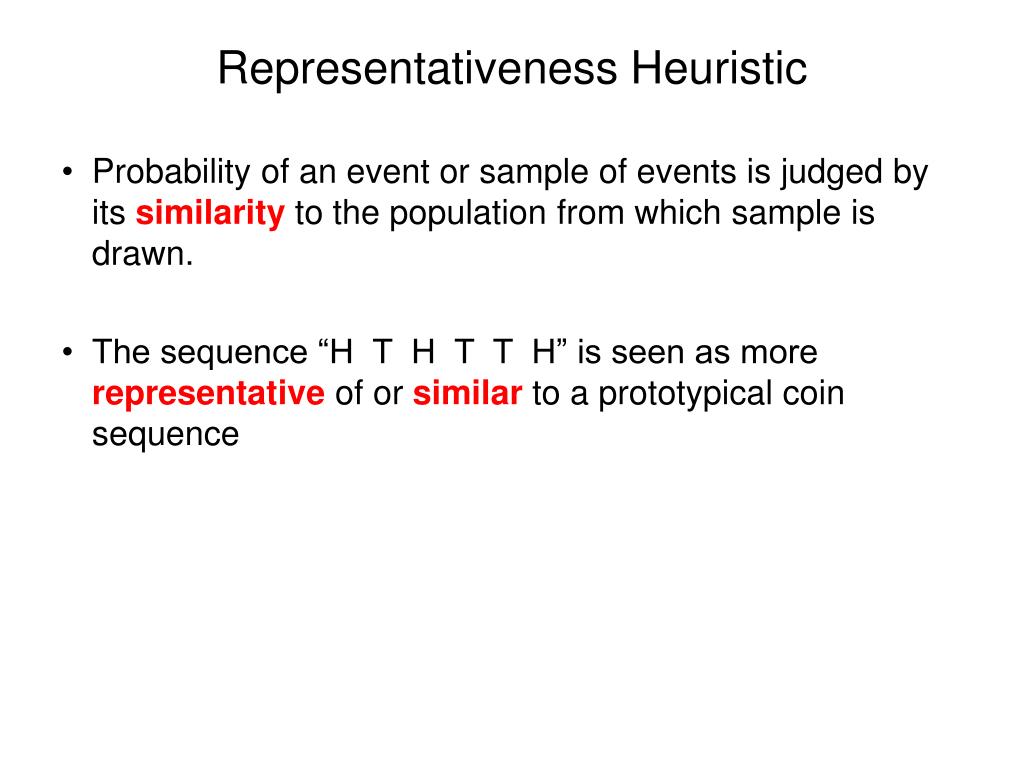 Representativeness Heuristic

• Probability of an event or sample of events is judged by its similarity to the population from which sample is drawn.

• The sequence “H T H T T H” is seen as more representative of or similar to a prototypical coin sequence